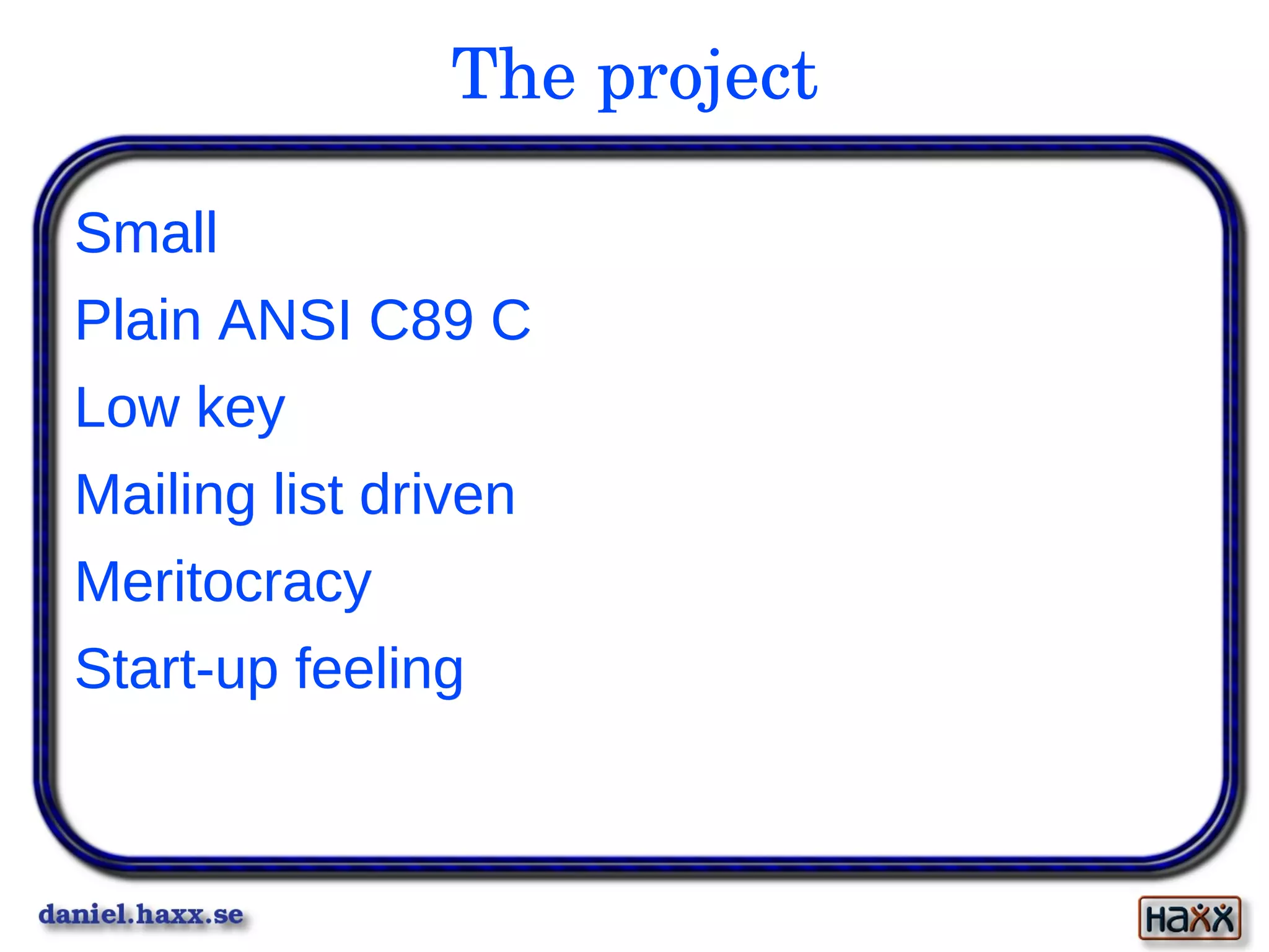 The project

Small

Plain ANSI C89 C

Low key

Mailing list driven

Meritocracy

Start-up feeling

daniel.haxx.se

HAXX